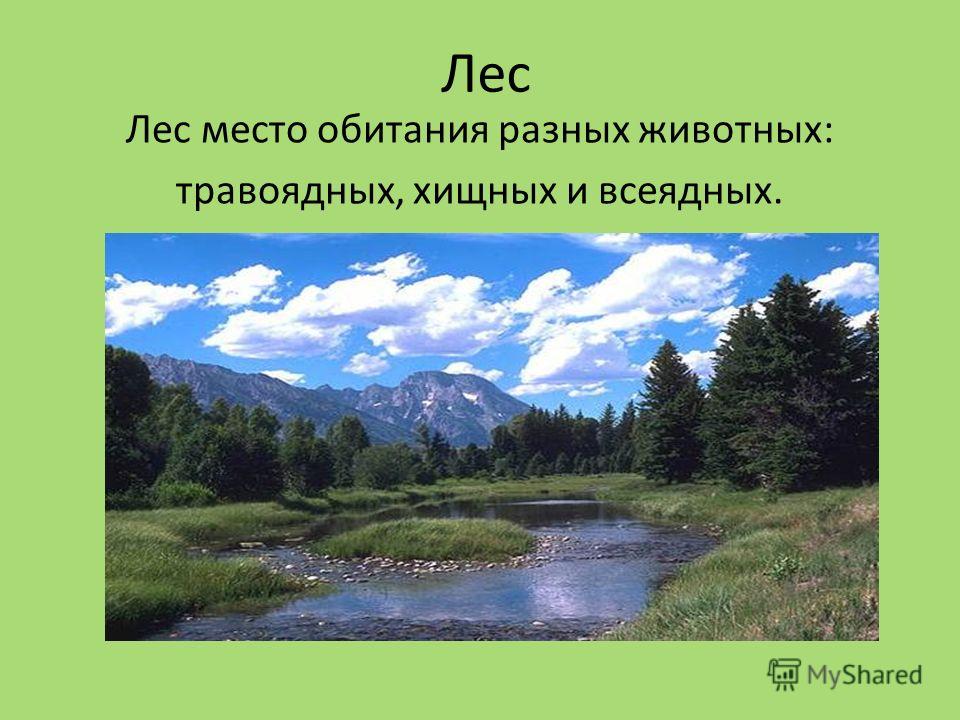 Лес

Лес место обитания разных животных: травоядных, хищных и всеядных.

MyShared